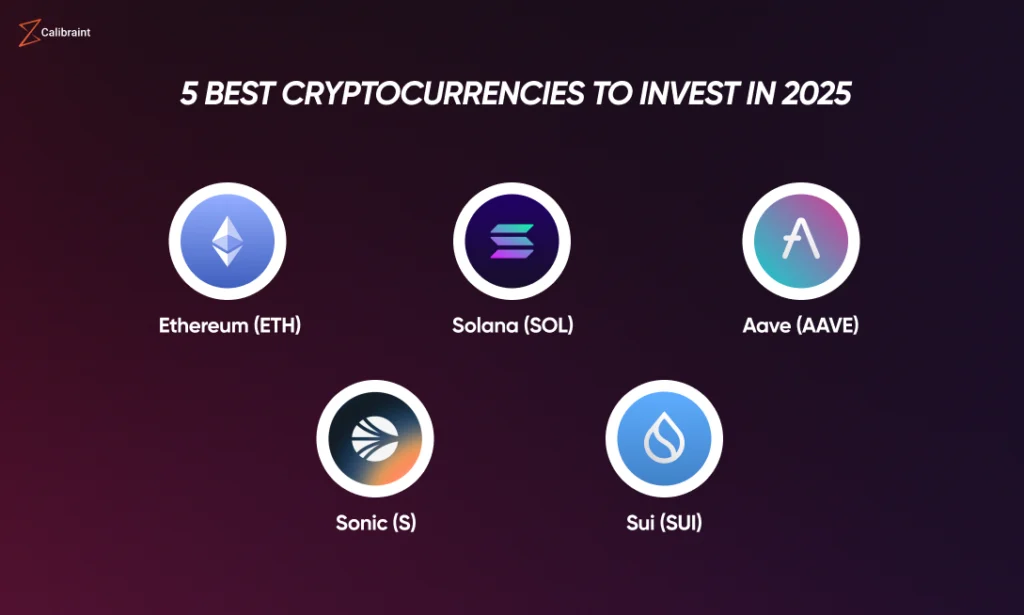 Calibraint

5 BEST CRYPTOCURRENCIES TO INVEST IN 2025

Ethereum (ETH)

Solana (SOL)

Aave (AAVE)

Sonic (S)

Sui (SUI)